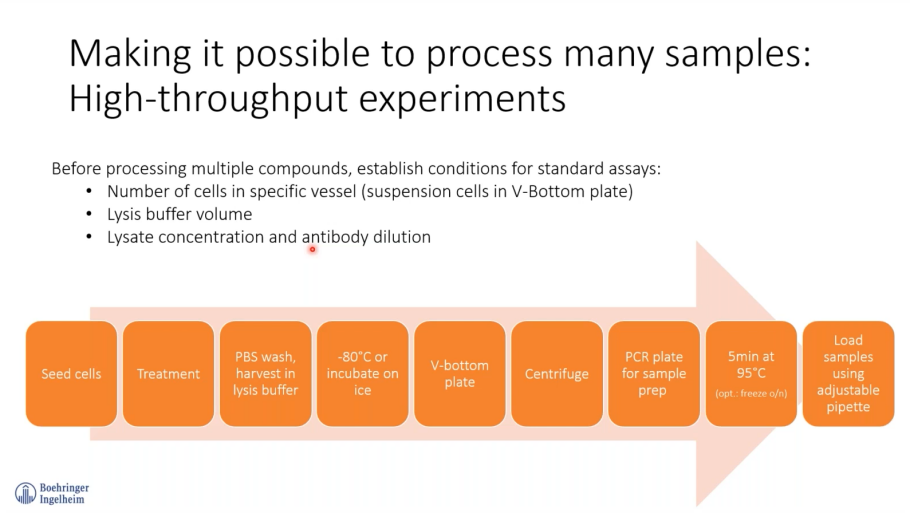 Making it possible to process many samples: High-throughput experiments

Before processing multiple compounds, establish conditions for standard assays:
• Number of cells in specific vessel (suspension cells in V-Bottom plate)
• Lysis buffer volume
• Lysate concentration and antibody dilution

Seed cells

Treatment

PBS wash, harvest in lysis buffer

-80°C or incubate on ice

V-bottom plate

Centrifuge

PCR plate for sample prep

5min at 95°C (opt.: freeze o/n)

Load samples using adjustable pipette

Boehringer Ingelheim